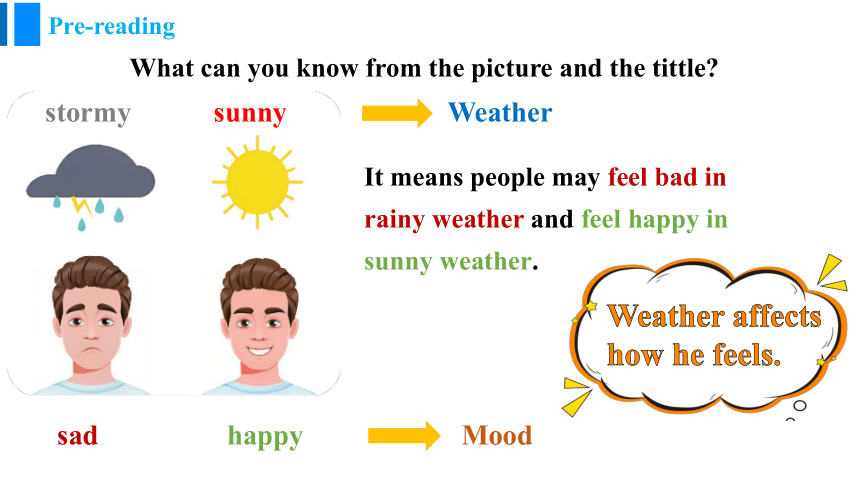 Pre-reading

What can you know from the picture and the tittle?

stormy sunny Weather

It means people may feel bad in rainy weather and feel happy in sunny weather.

Weather affects how he feels.

sad happy Mood